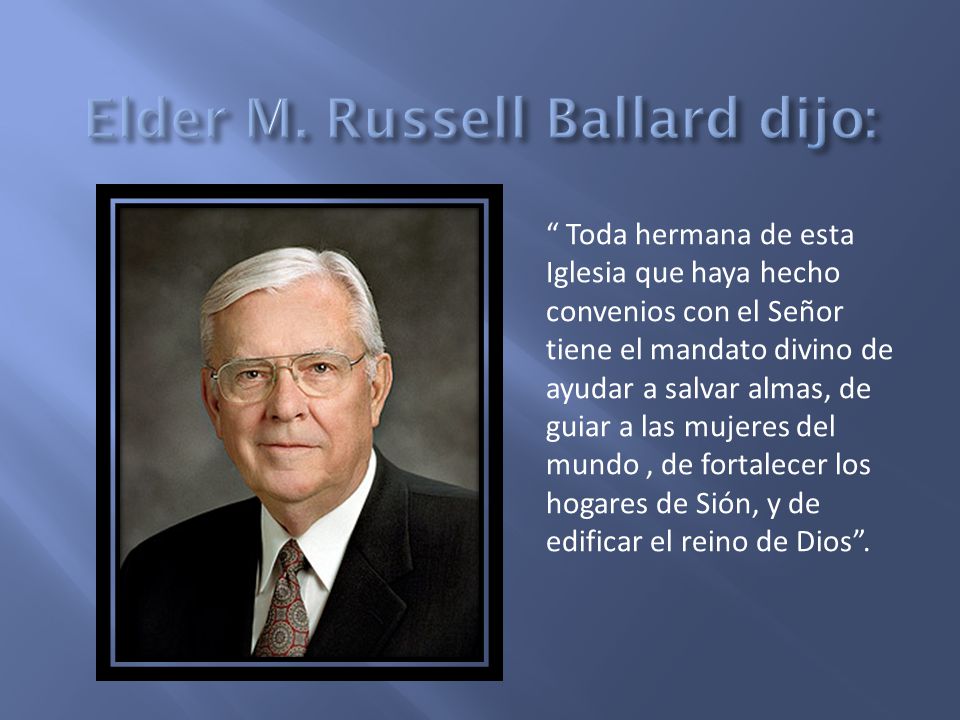 Elder M. Russell Ballard dijo:

“ Toda hermana de esta Iglesia que haya hecho convenios con el Señor tiene el mandato divino de ayudar a salvar almas, de guiar a las mujeres del mundo , de fortalecer los hogares de Sión, y de edificar el reino de Dios”.